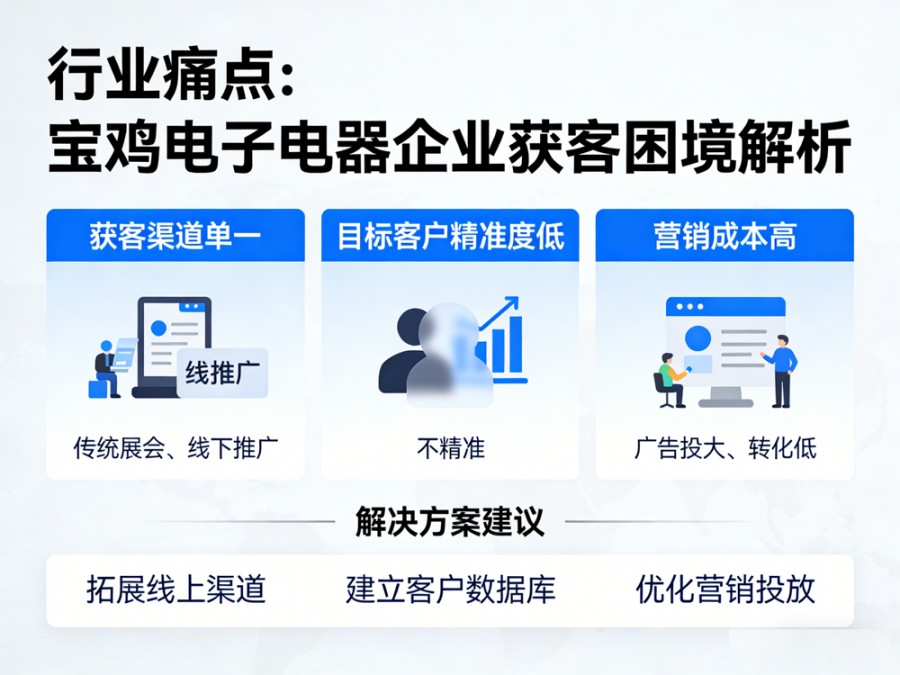 行业痛点：
宝鸡电子电器企业获客困境解析

获客渠道单一

线推广

传统展会、线下推广

目标客户精准度低

不精准

营销成本高

广告投大、转化低

解决方案建议

拓展线上渠道

建立客户数据库

优化营销投放